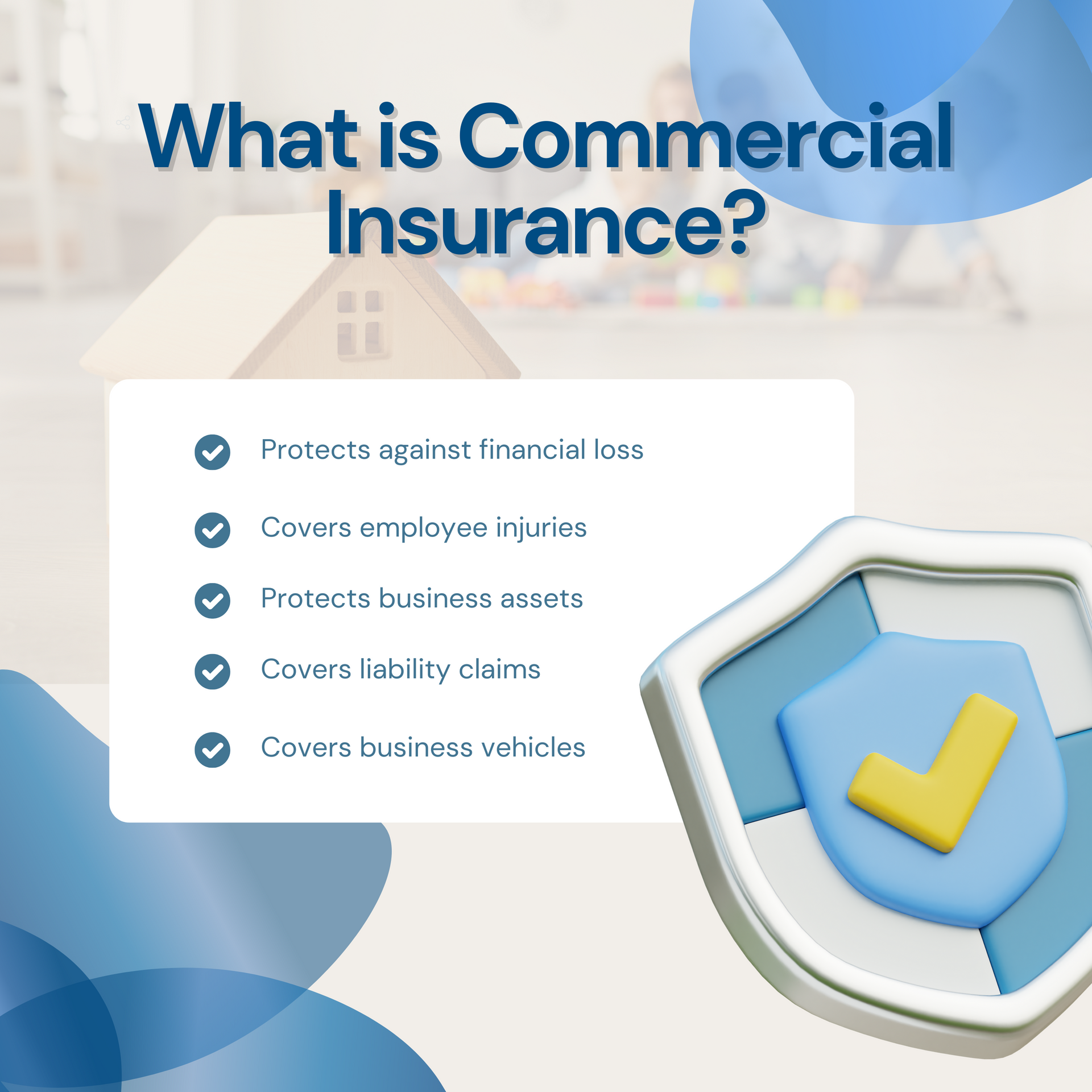 What is Commercial Insurance?

Protects against financial loss

Covers employee injuries

Protects business assets

Covers liability claims

Covers business vehicles